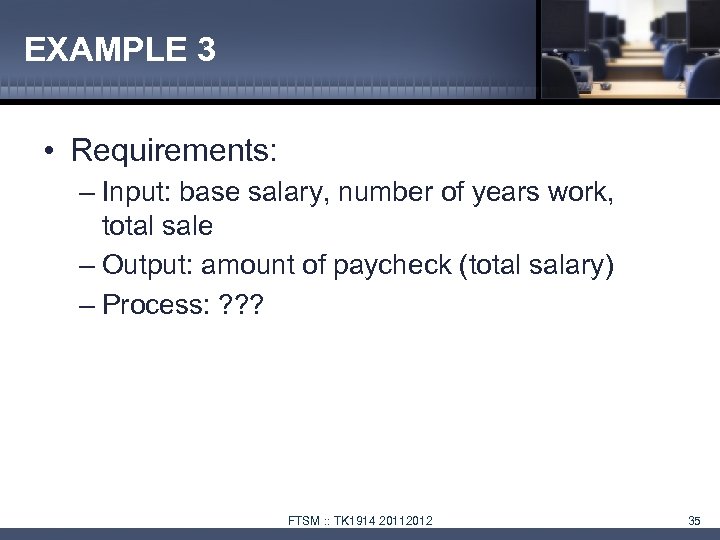 EXAMPLE 3

• Requirements:
– Input: base salary, number of years work, total sale
– Output: amount of paycheck (total salary)
– Process: ???

FTSM :: TK1914 20112012

35